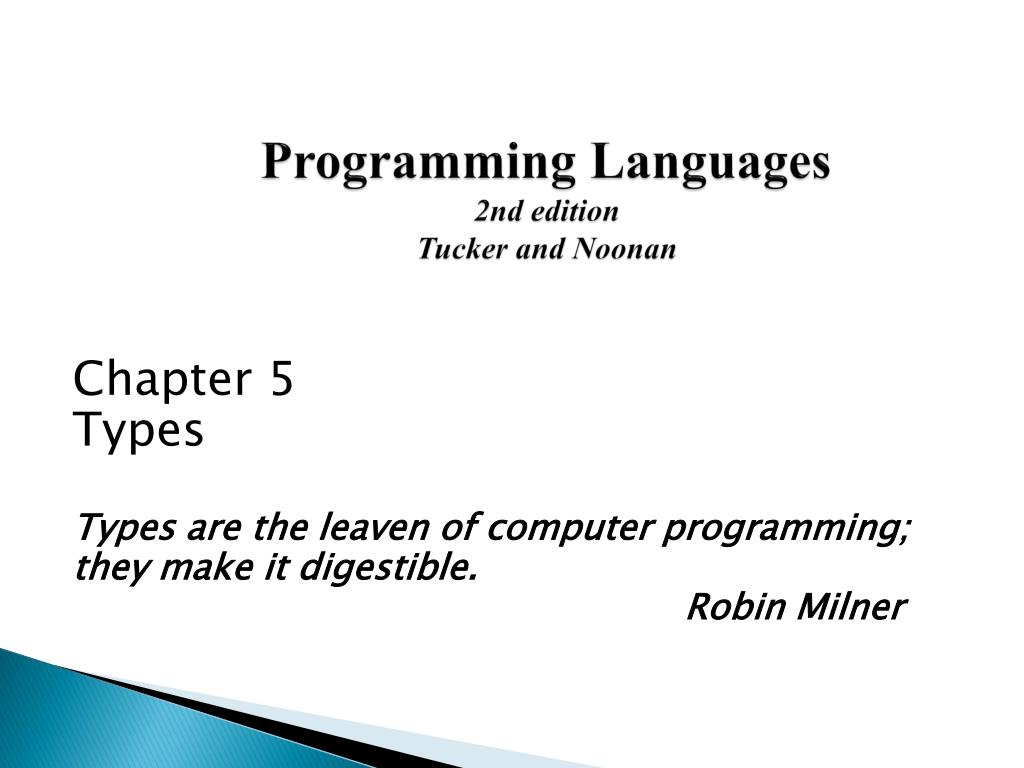 Programming Languages
2nd edition
Tucker and Noonan

Chapter 5
Types

Types are the leaven of computer programming; they make it digestible.
Robin Milner